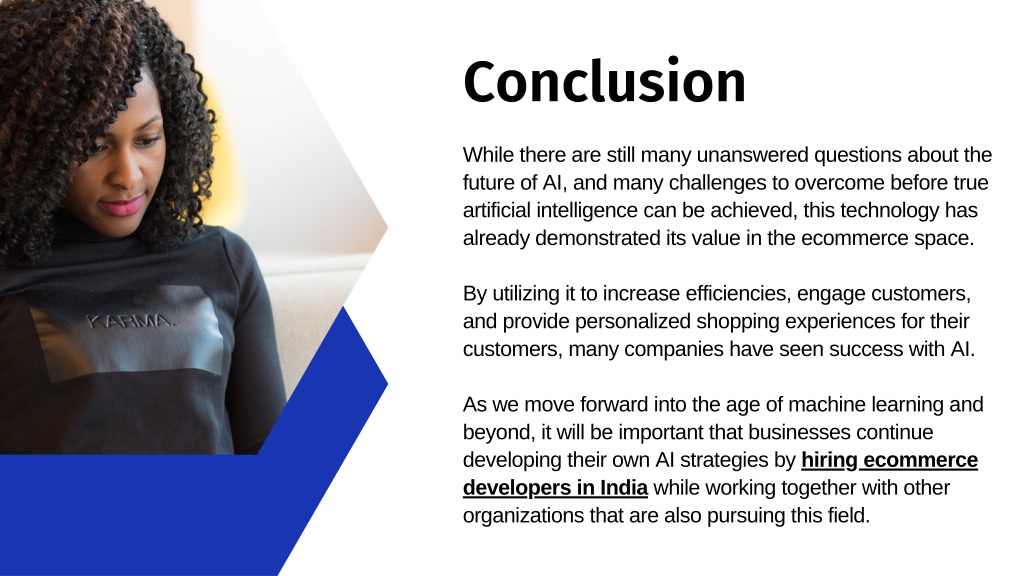 KARMA.

Conclusion

While there are still many unanswered questions about the future of AI, and many challenges to overcome before true artificial intelligence can be achieved, this technology has already demonstrated its value in the ecommerce space.

By utilizing it to increase efficiencies, engage customers, and provide personalized shopping experiences for their customers, many companies have seen success with AI.

As we move forward into the age of machine learning and beyond, it will be important that businesses continue developing their own AI strategies by hiring ecommerce developers in India while working together with other organizations that are also pursuing this field.